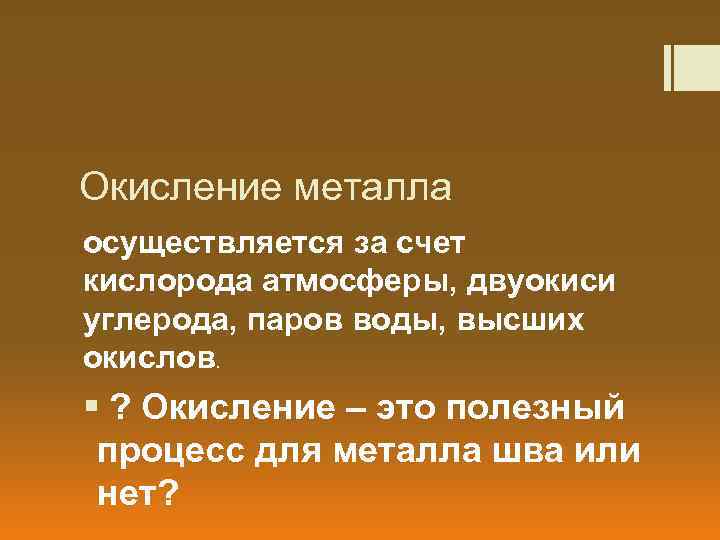 Окисление металла

осуществляется за счет кислорода атмосферы, двуокиси углерода, паров воды, высших окислов.

▪ ? Окисление – это полезный процесс для металла шва или нет?